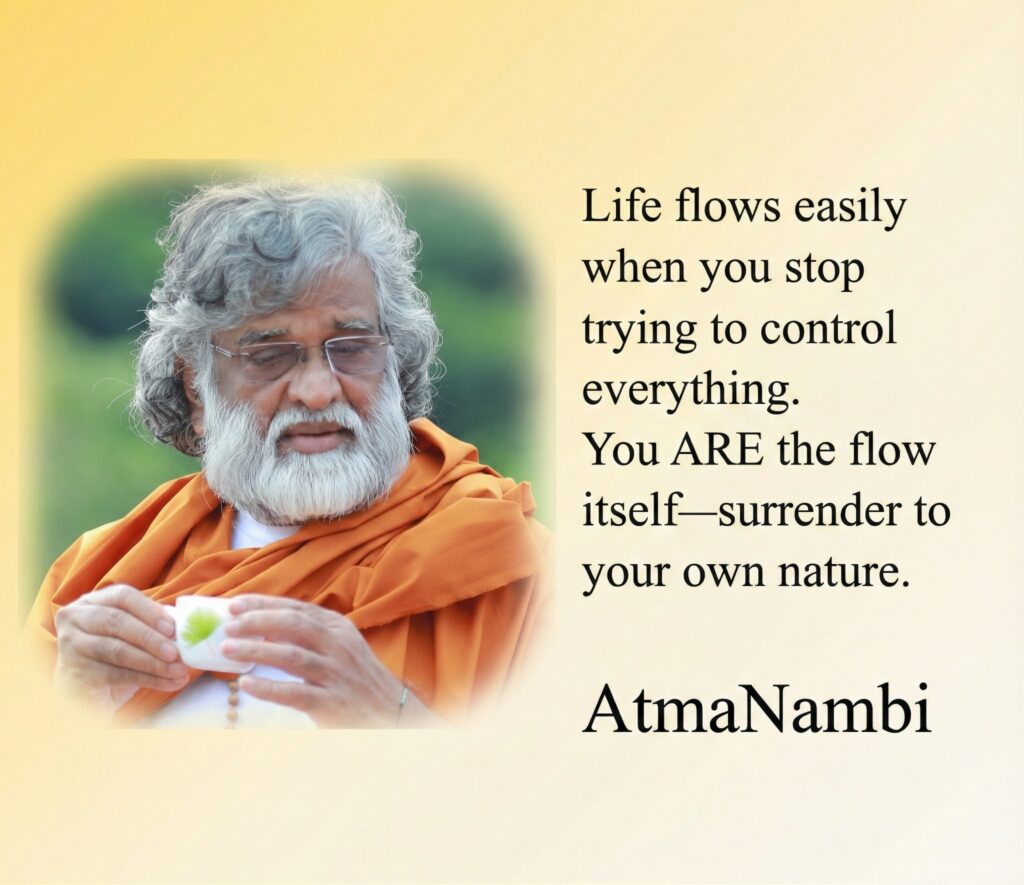 Life flows easily when you stop trying to control everything.
You ARE the flow itself—surrender to your own nature.

AtmaNambi